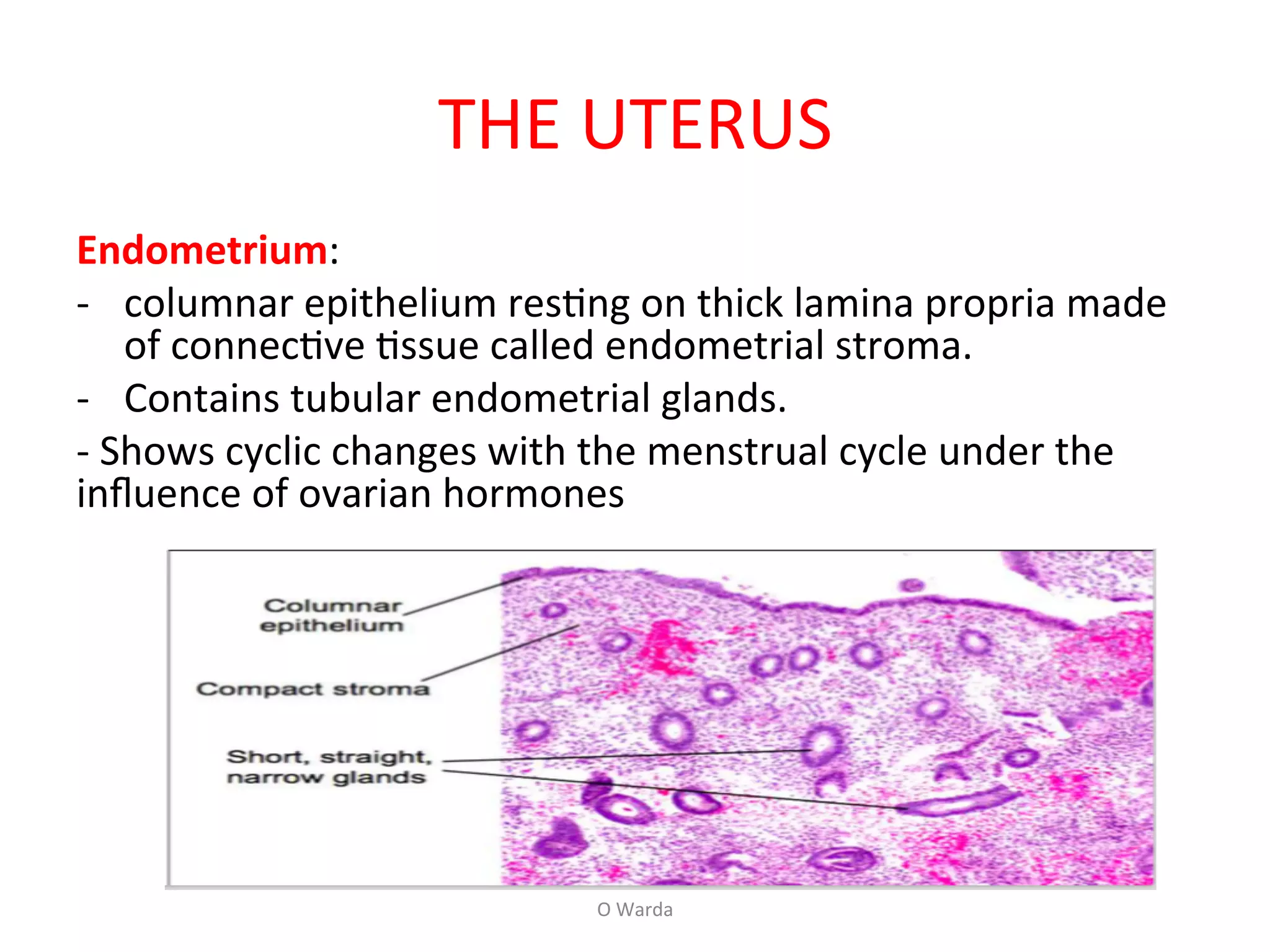 THE UTERUS

Endometrium:

- columnar epithelium resting on thick lamina propria made of connective tissue called endometrial stroma.

- Contains tubular endometrial glands.

- Shows cyclic changes with the menstrual cycle under the influence of ovarian hormones

Columnar epithelium

Compact stroma

Short, straight, narrow glands

O Warda